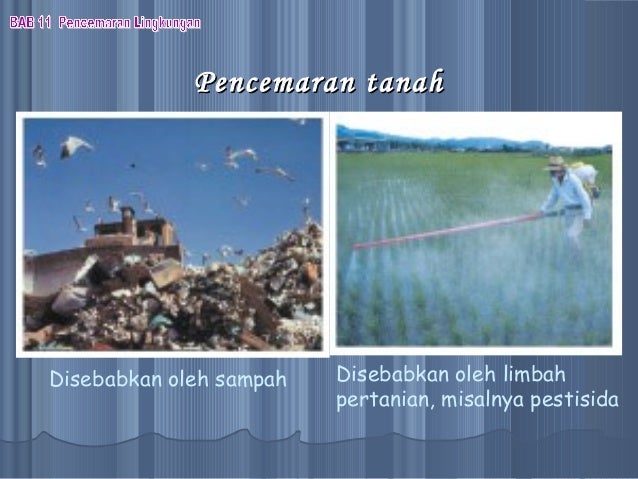 BAB 11 Pencemaran Lingkungan

Pencemaran tanah

Disebabkan oleh sampah

Disebabkan oleh limbah pertanian, misalnya pestisida